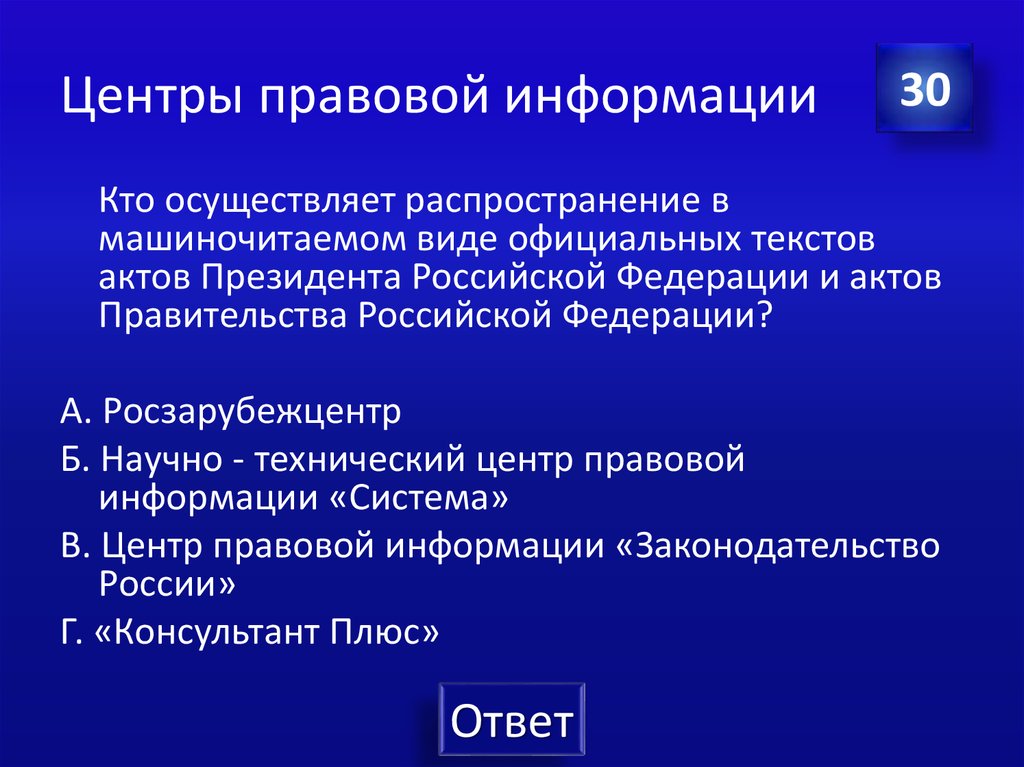 Центры правовой информации

30

Кто осуществляет распространение в машиночитаемом виде официальных текстов актов Президента Российской Федерации и актов Правительства Российской Федерации?

А. Росзарубежцентр
Б. Научно - технический центр правовой информации «Система»
В. Центр правовой информации «Законодательство России»
Г. «Консультант Плюс»

Ответ